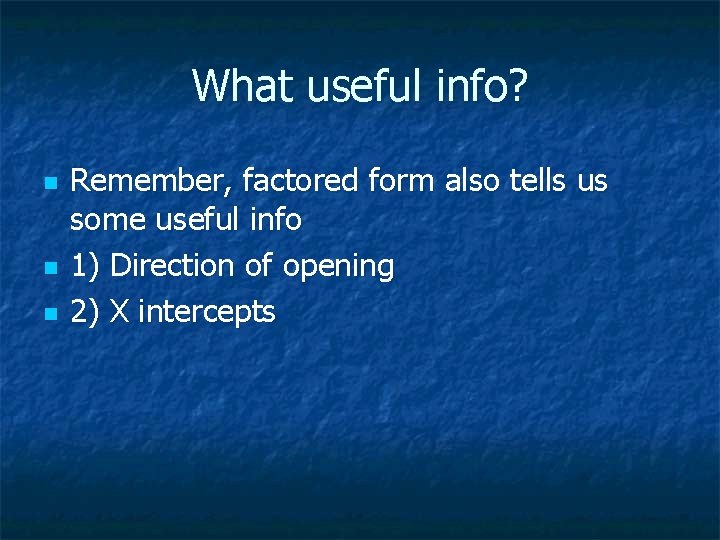 What useful info?

- Remember, factored form also tells us some useful info
- 1) Direction of opening
- 2) X intercepts